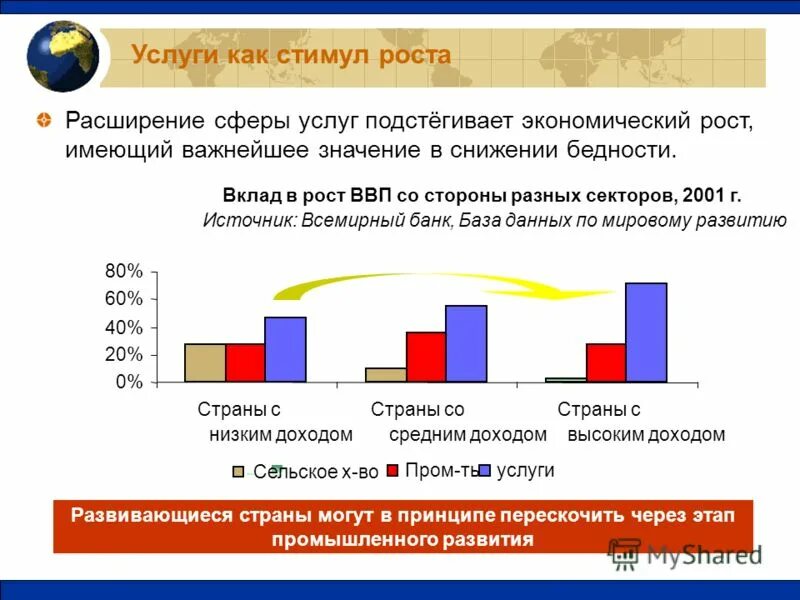 Услуги как стимул роста

Расширение сферы услуг подстёгивает экономический рост, имеющий важнейшее значение в снижении бедности.

Вклад в рост ВВП со стороны разных секторов, 2001 г.
Источник: Всемирный банк, База данных по мировому развитию

80%
60%
40%
20%
0%

Страны с низким доходом
Страны со средним доходом
Страны с высоким доходом

Сельское х-во
Пром-ть
услуги

Развивающиеся страны могут в принципе перескочить через этап промышленного развития

MyShared